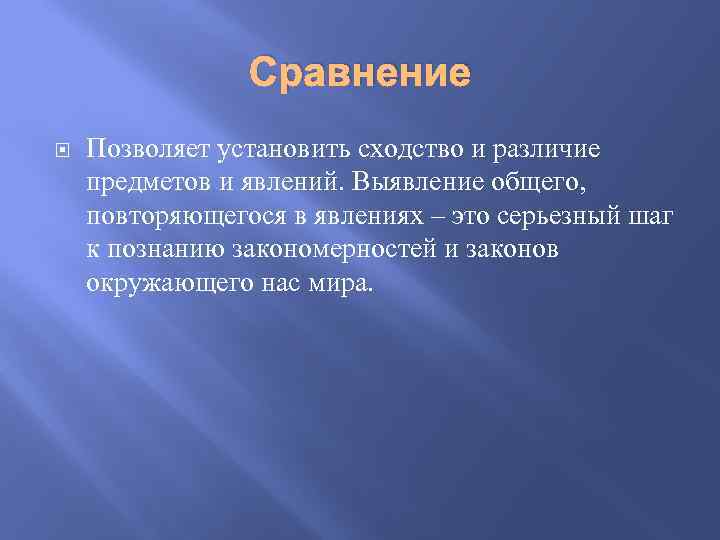 Сравнение

Позволяет установить сходство и различие предметов и явлений. Выявление общего, повторяющегося в явлениях – это серьезный шаг к познанию закономерностей и законов окружающего нас мира.